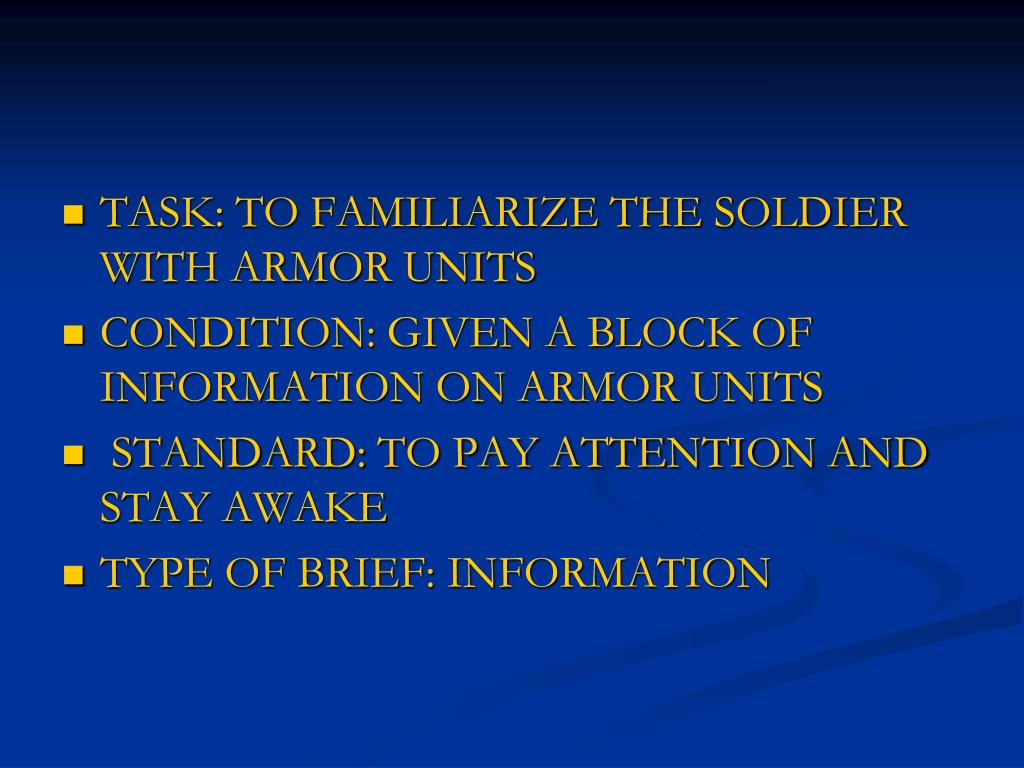 TASK: TO FAMILIARIZE THE SOLDIER WITH ARMOR UNITS

CONDITION: GIVEN A BLOCK OF INFORMATION ON ARMOR UNITS

STANDARD: TO PAY ATTENTION AND STAY AWAKE

TYPE OF BRIEF: INFORMATION